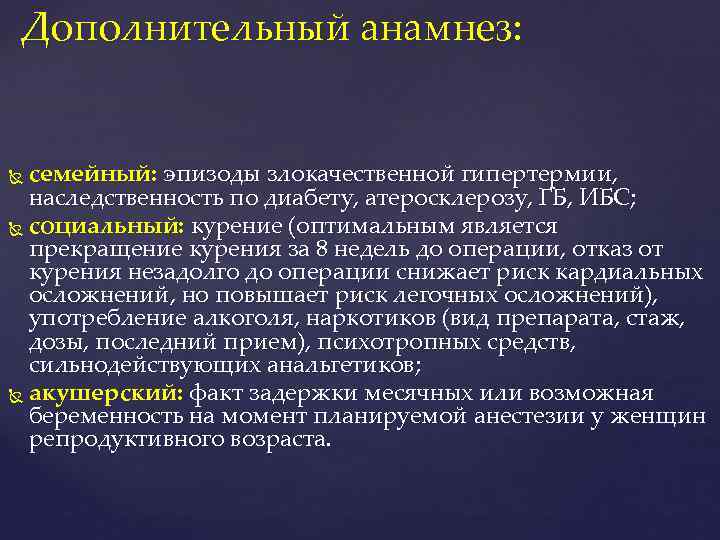 Дополнительный анамнез:

семейный: эпизоды злокачественной гипертермии, наследственность по диабету, атеросклерозу, ГБ, ИБС;

социальный: курение (оптимальным является прекращение курения за 8 недель до операции, отказ от курения незадолго до операции снижает риск кардиальных осложнений, но повышает риск легочных осложнений), употребление алкоголя, наркотиков (вид препарата, стаж, дозы, последний прием), психотропных средств, сильнодействующих анальгетиков;

акушерский: факт задержки месячных или возможная беременность на момент планируемой анестезии у женщин репродуктивного возраста.